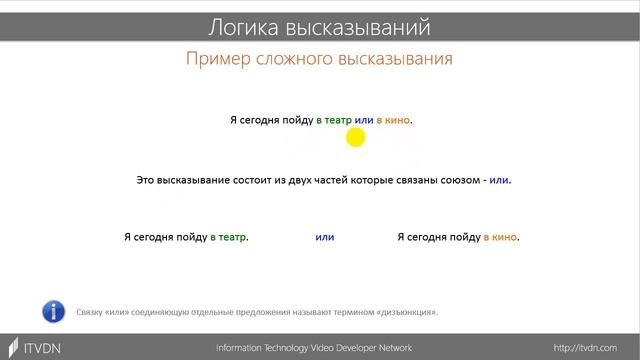 Логика высказываний

Пример сложного высказывания

Я сегодня пойду в театр или в кино.

Это высказывание состоит из двух частей которые связаны союзом - или.

Я сегодня пойду в театр.

или

Я сегодня пойду в кино.

Связку «или» соединяющую отдельные предложения называют термином «дизъюнкция».

ITVDN

Information Technology Video Developer Network

http://itvdn.com